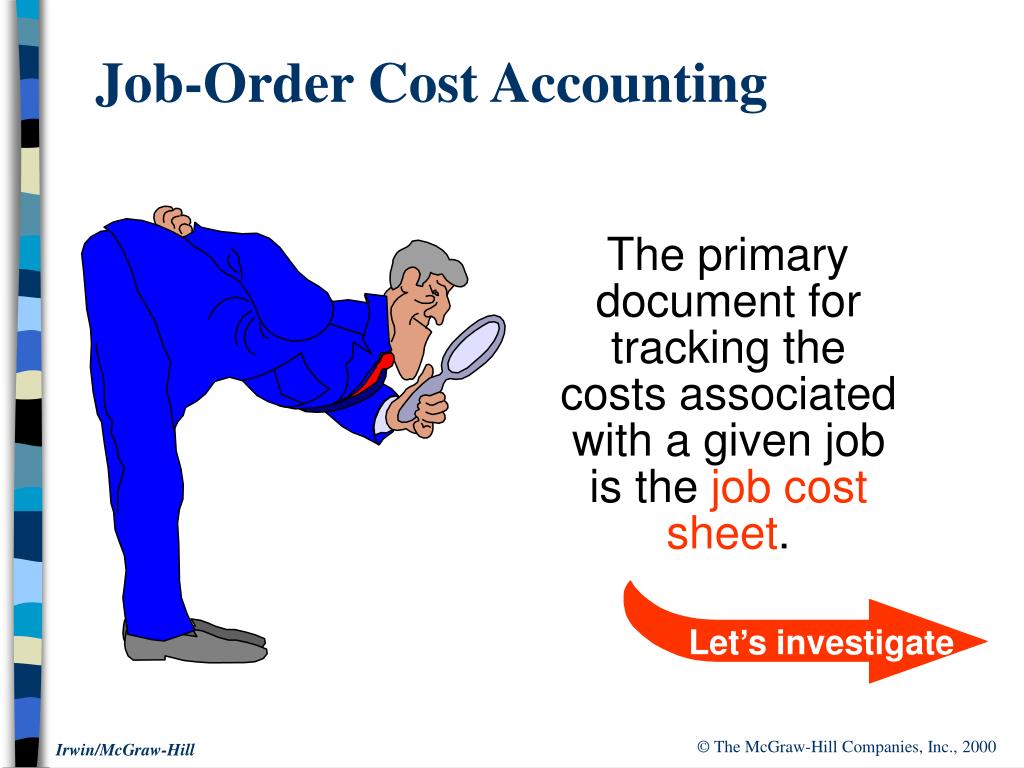 Job-Order Cost Accounting

The primary document for tracking the costs associated with a given job is the job cost sheet.

Let’s investigate

Irwin/McGraw-Hill

© The McGraw-Hill Companies, Inc., 2000